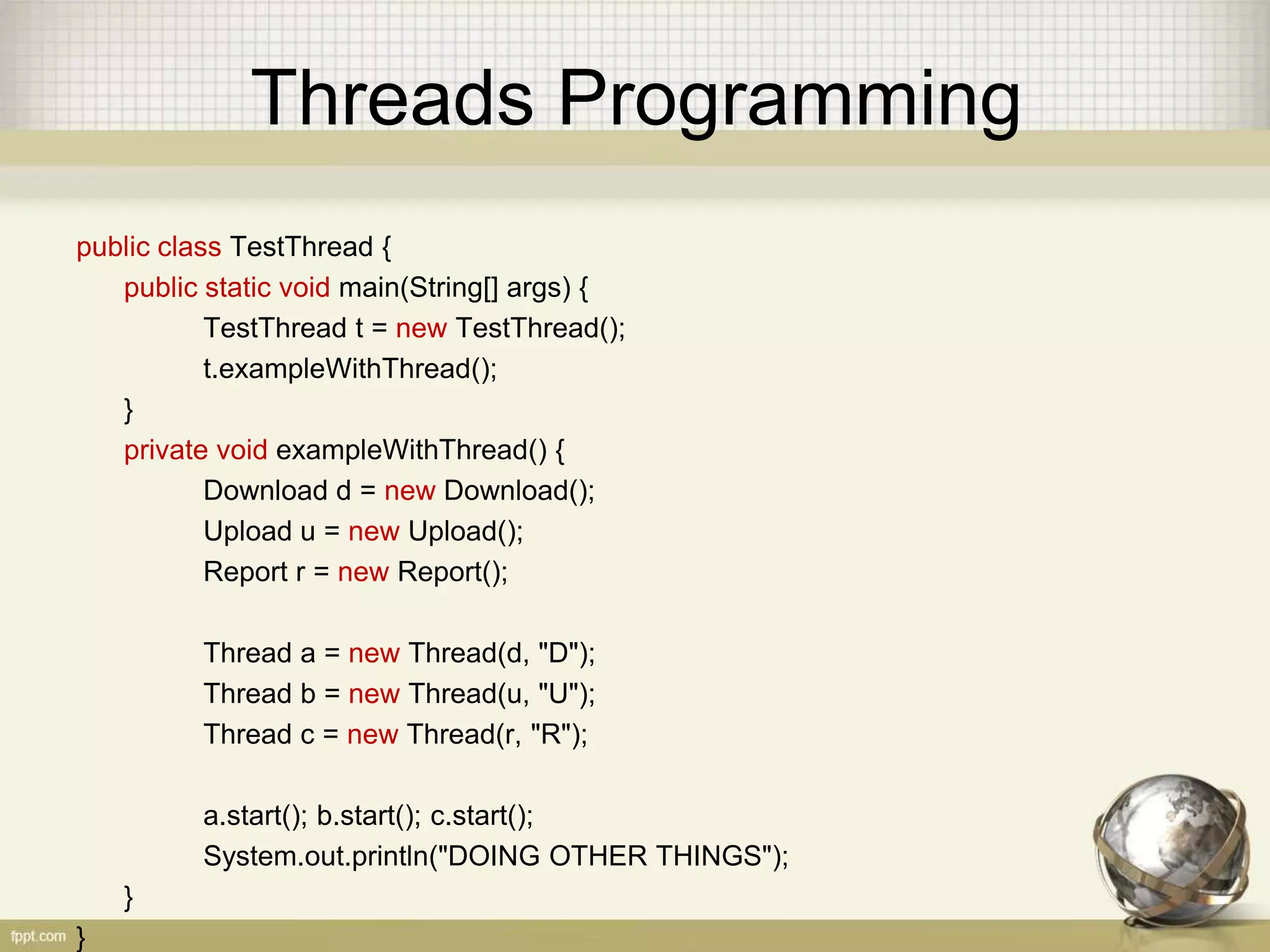 Threads Programming

public class TestThread {
public static void main(String[] args) {
TestThread t = new TestThread();
t.exampleWithThread();
}
private void exampleWithThread() {
Download d = new Download();
Upload u = new Upload();
Report r = new Report();

Thread a = new Thread(d, "D");
Thread b = new Thread(u, "U");
Thread c = new Thread(r, "R");

a.start(); b.start(); c.start();
System.out.println("DOING OTHER THINGS");
}
}

fppt.com